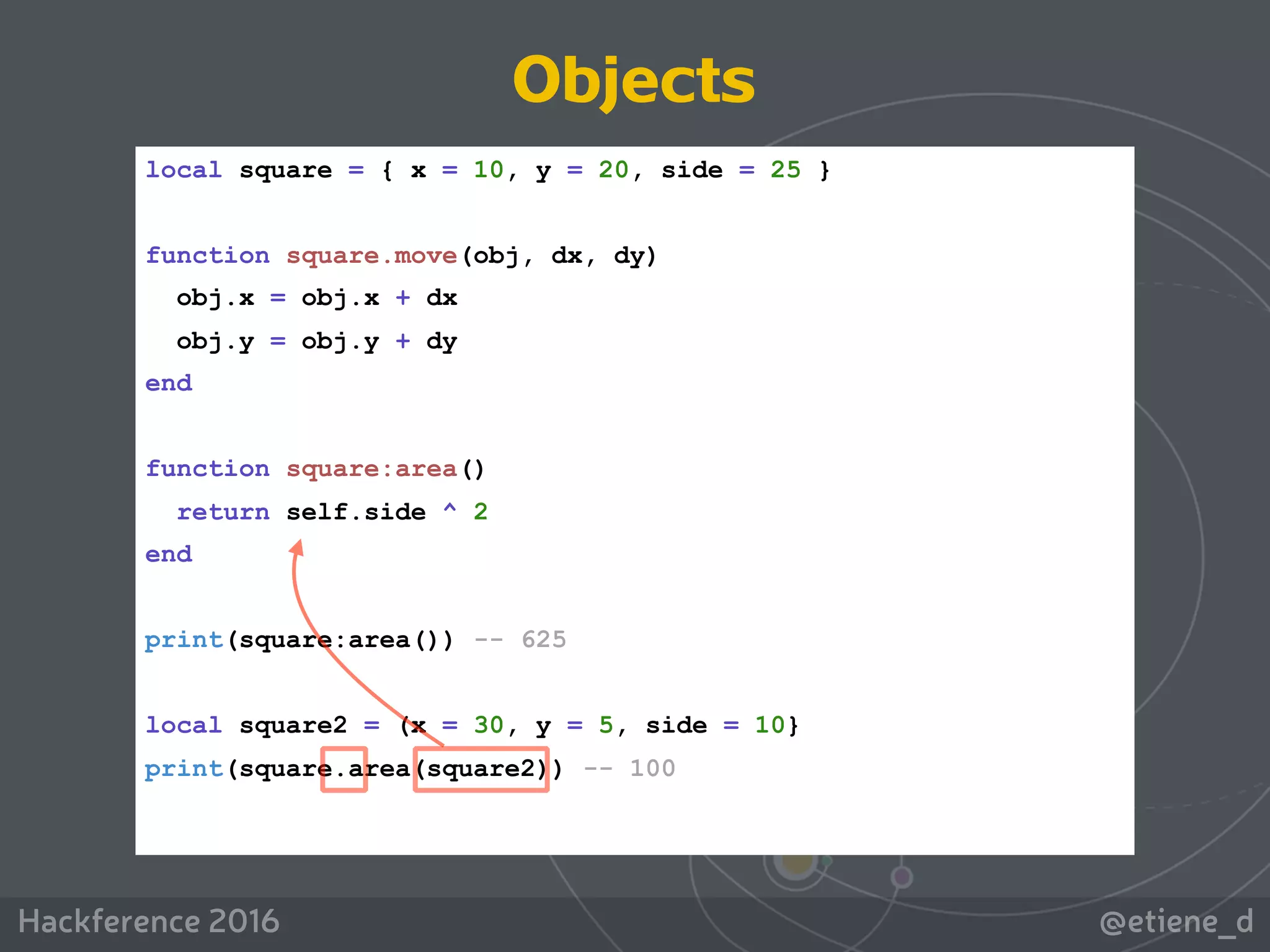 Objects

local square = { x = 10, y = 20, side = 25 }

function square.move(obj, dx, dy)
  obj.x = obj.x + dx
  obj.y = obj.y + dy
end

function square:area()
  return self.side ^ 2
end

print(square:area()) -- 625

local square2 = {x = 30, y = 5, side = 10}
print(square.area(square2)) -- 100

Hackference 2016

@etiene_d